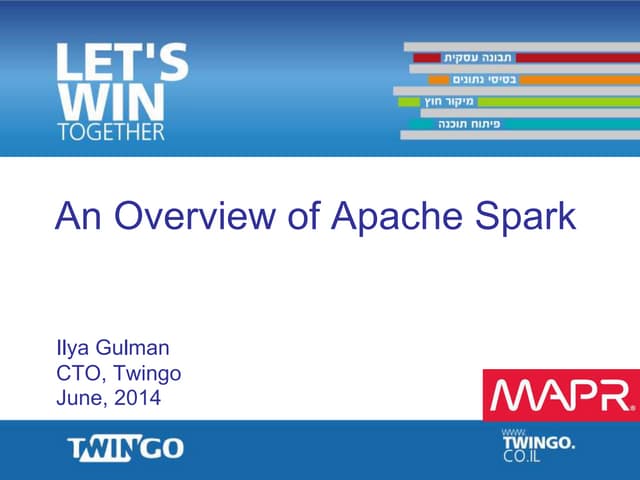 LET'S WIN TOGETHER

תבונה עסקית
בסיסי נתונים
מיקור חוץ
פיתוח תוכנה

An Overview of Apache Spark

Ilya Gulman
CTO, Twingo
June, 2014

MAPR.

TWINGO

WWW. TWINGO. CO.IL